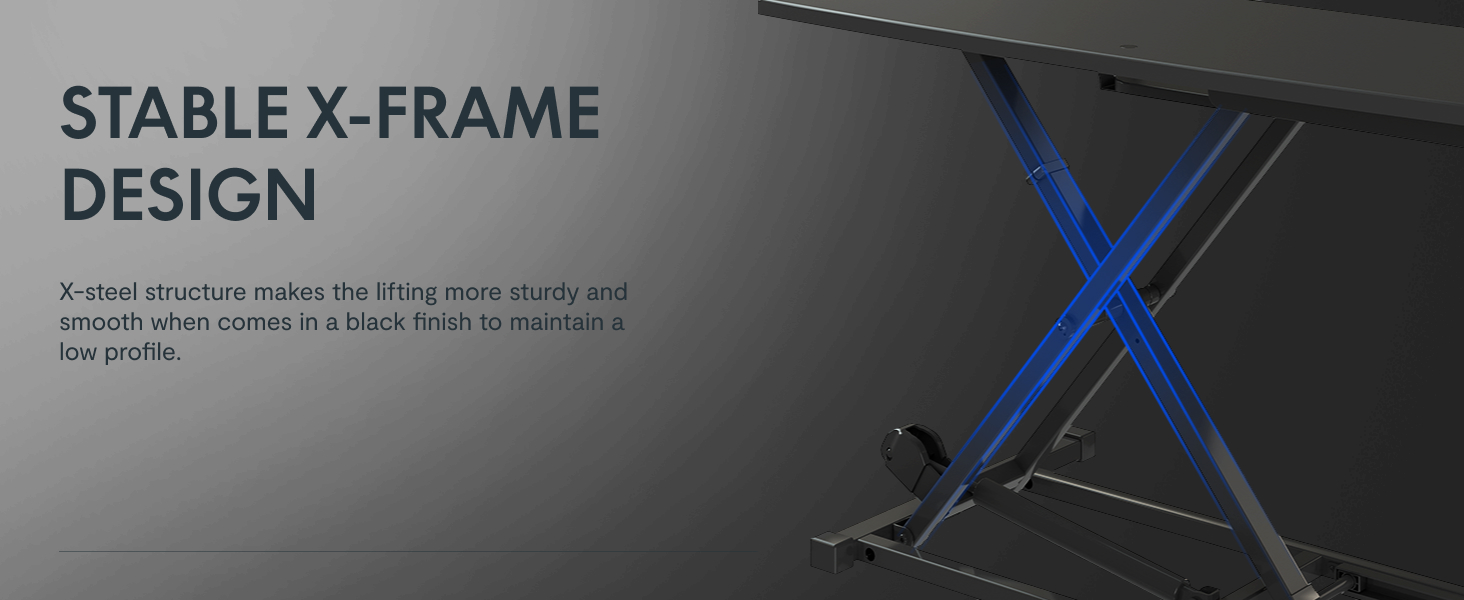 STABLE X-FRAME DESIGN

X-steel structure makes the lifting more sturdy and smooth when comes in a black finish to maintain a low profile.